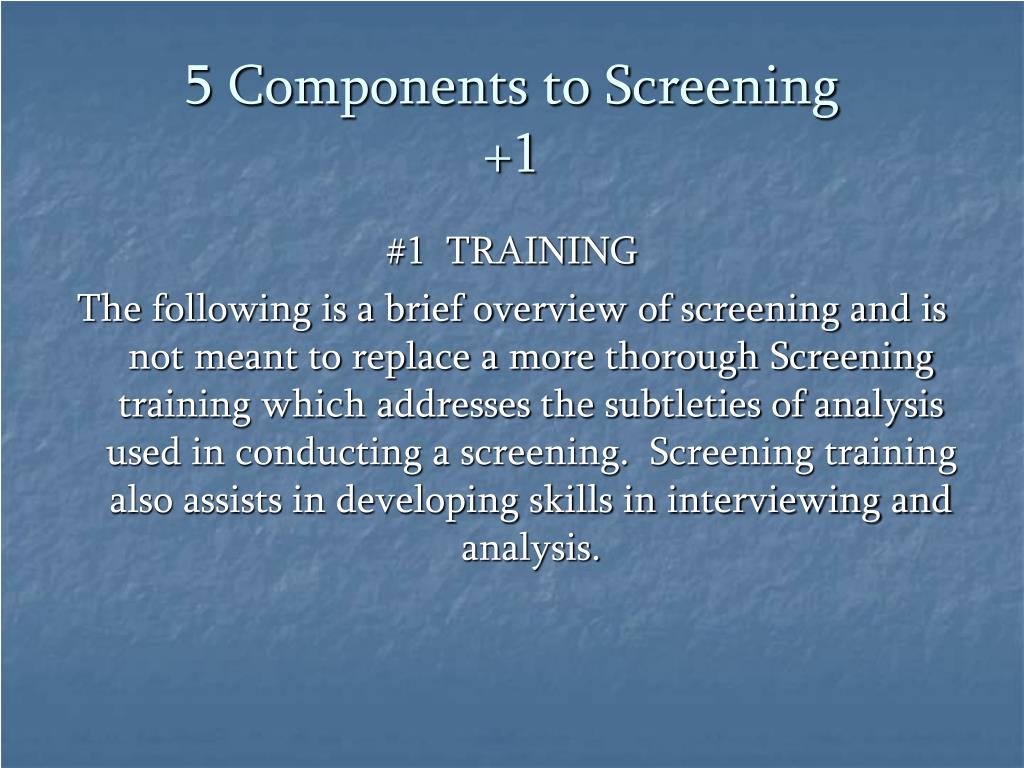 5 Components to Screening
+1

#1 TRAINING

The following is a brief overview of screening and is not meant to replace a more thorough Screening training which addresses the subtleties of analysis used in conducting a screening. Screening training also assists in developing skills in interviewing and analysis.